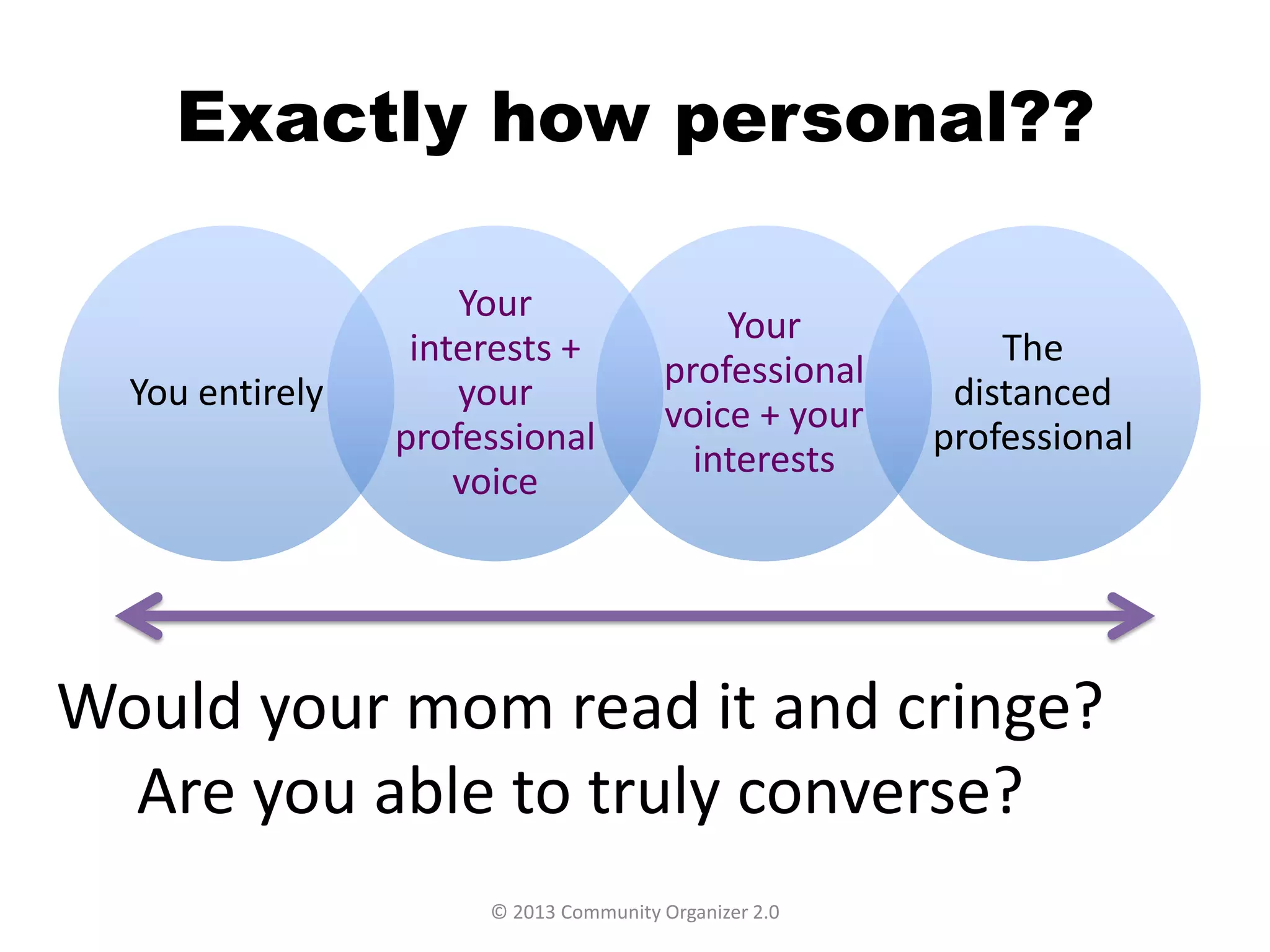 Exactly how personal??

You entirely

Your interests + your professional voice

Your professional voice + your interests

The distanced professional

Would your mom read it and cringe?
Are you able to truly converse?

© 2013 Community Organizer 2.0